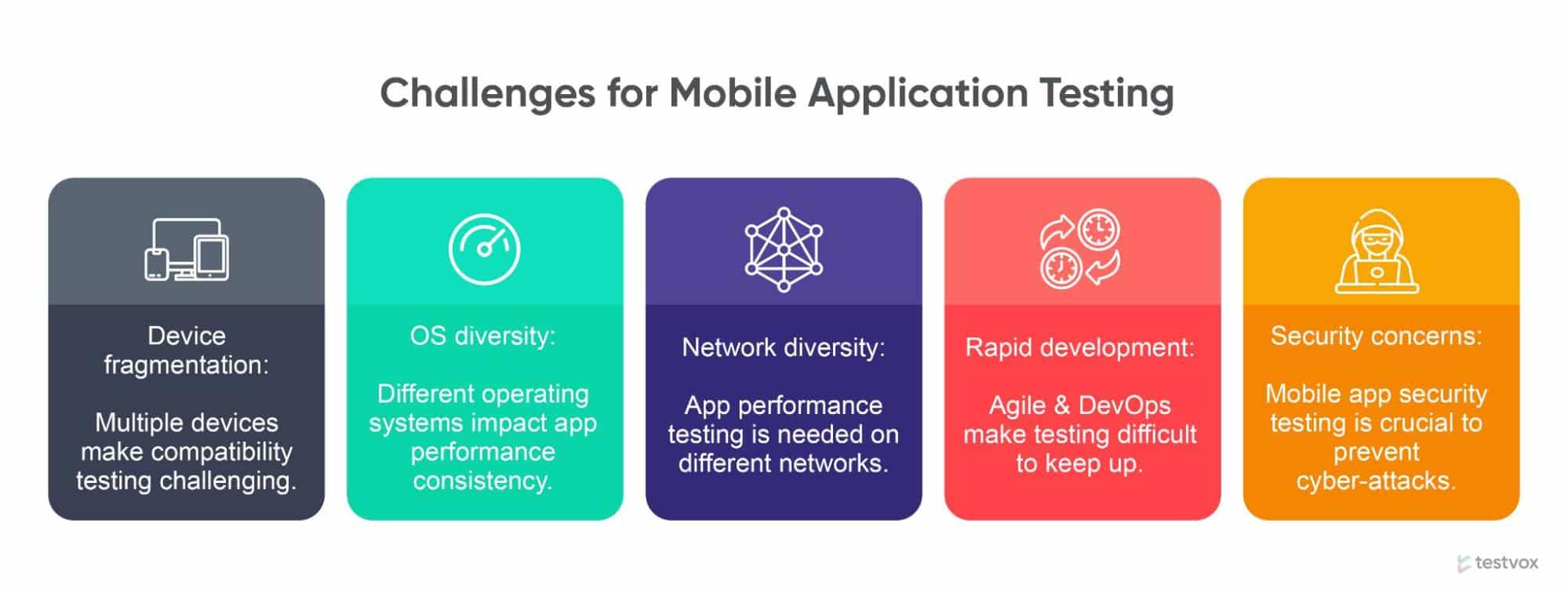 Challenges for Mobile Application Testing

Device fragmentation:

Multiple devices make compatibility testing challenging.

OS diversity:

Different operating systems impact app performance consistency.

Network diversity:

App performance testing is needed on different networks.

Rapid development:

Agile & DevOps make testing difficult to keep up.

Security concerns:

Mobile app security testing is crucial to prevent cyber-attacks.

testvox